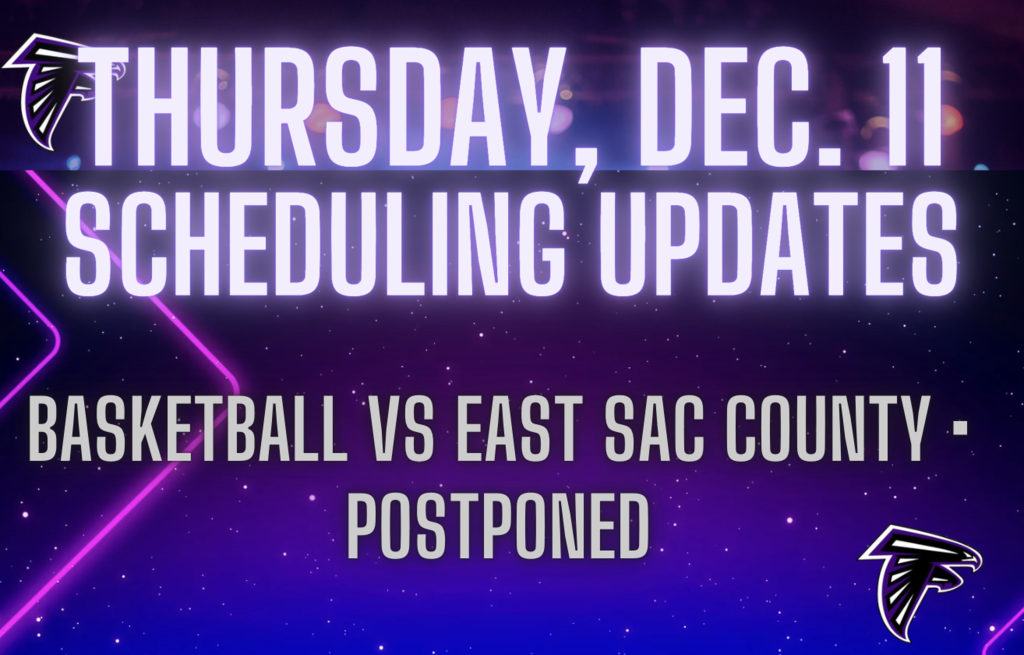 THURSDAY, DEC. 11
SCHEDULING UPDATES

BASKETBALL VS EAST SAC COUNTY - POSTPONED